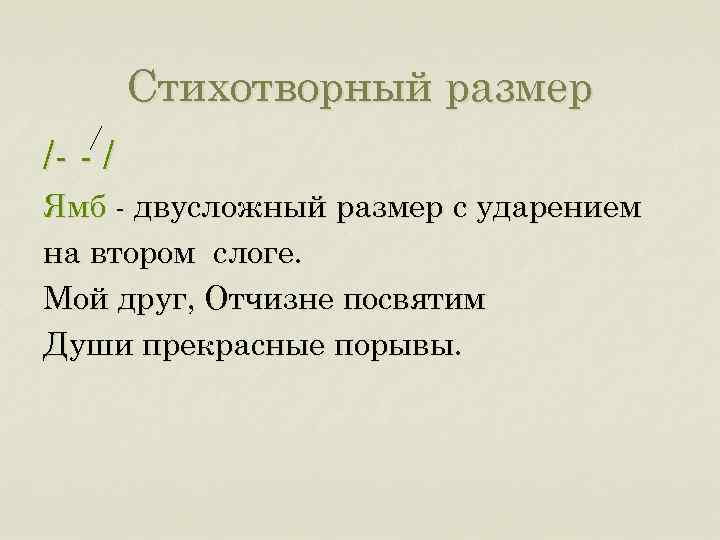 Стихотворный размер

/- -́ /

Ямб - двусложный размер с ударением на втором слоге.
Мой друг, Отчизне посвятим
Души прекрасные порывы.